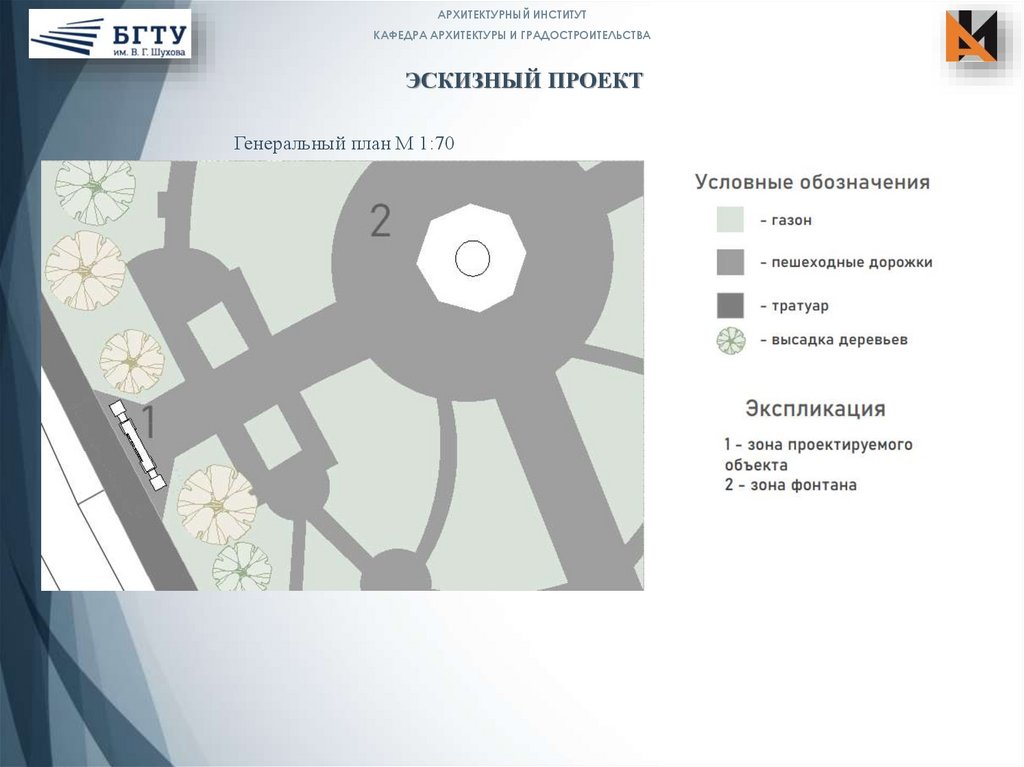 БГТУ
им. В. Г. Шухова

АРХИТЕКТУРНЫЙ ИНСТИТУТ
КАФЕДРА АРХИТЕКТУРЫ И ГРАДОСТРОИТЕЛЬСТВА

ЭСКИЗНЫЙ ПРОЕКТ

Генеральный план М 1:70

2

1

Условные обозначения
- газон
- пешеходные дорожки
- тратуар
- высадка деревьев

Экспликация
1 - зона проектируемого объекта
2 - зона фонтана